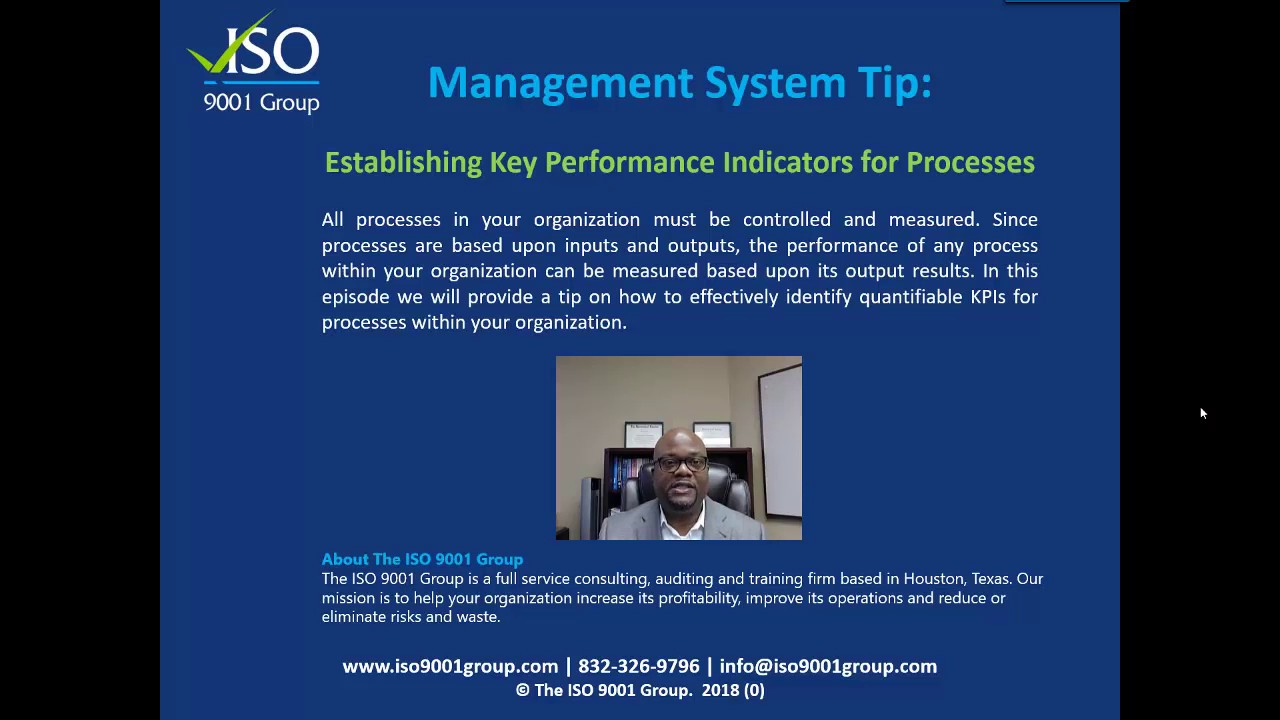 ISO
9001 Group

Management System Tip:

Establishing Key Performance Indicators for Processes

All processes in your organization must be controlled and measured. Since processes are based upon inputs and outputs, the performance of any process within your organization can be measured based upon its output results. In this episode we will provide a tip on how to effectively identify quantifiable KPIs for processes within your organization.

About The ISO 9001 Group
The ISO 9001 Group is a full service consulting, auditing and training firm based in Houston, Texas. Our mission is to help your organization increase its profitability, improve its operations and reduce or eliminate risks and waste.

www.iso9001group.com | 832-326-9796 | info@iso9001group.com
© The ISO 9001 Group. 2018 (0)